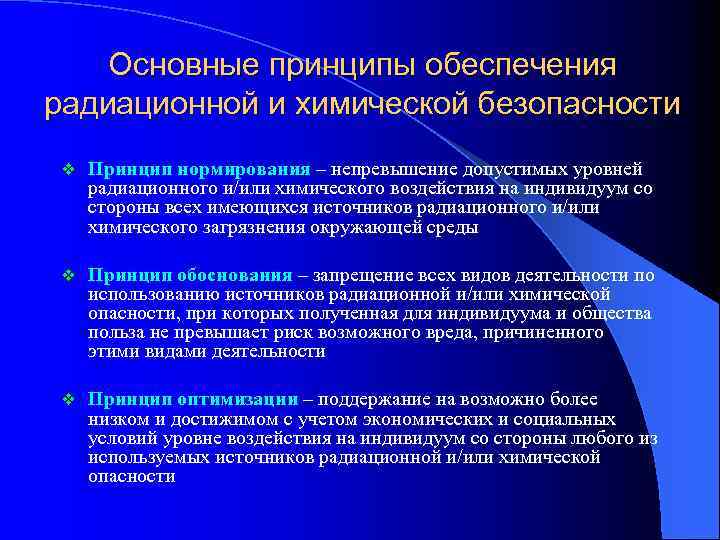 Основные принципы обеспечения радиационной и химической безопасности

❖ Принцип нормирования – непревышение допустимых уровней радиационного и/или химического воздействия на индивидуум со стороны всех имеющихся источников радиационного и/или химического загрязнения окружающей среды

❖ Принцип обоснования – запрещение всех видов деятельности по использованию источников радиационной и/или химической опасности, при которых полученная для индивидуума и общества польза не превышает риск возможного вреда, причиненного этими видами деятельности

❖ Принцип оптимизации – поддержание на возможно более низком и достижимом с учетом экономических и социальных условий уровне воздействия на индивидуум со стороны любого из используемых источников радиационной и/или химической опасности